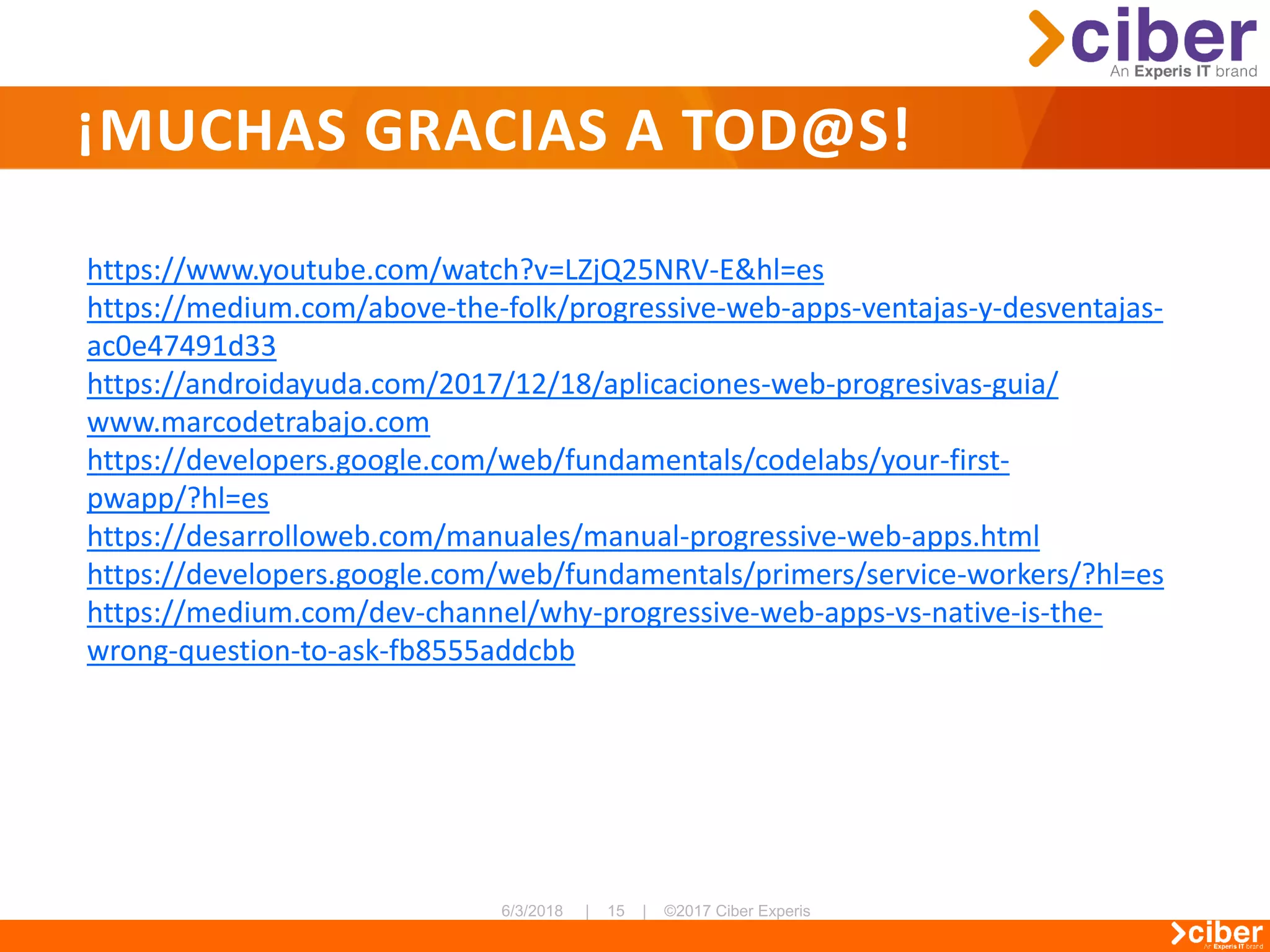 ciber
An Experis IT brand

¡MUCHAS GRACIAS A TOD@S!

https://www.youtube.com/watch?v=LZjQ25NRV-E&hl=es
https://medium.com/above-the-folk/progressive-web-apps-ventajas-y-desventajas-ac0e47491d33
https://androidayuda.com/2017/12/18/aplicaciones-web-progresivas-guia/
www.marcodetrabajo.com
https://developers.google.com/web/fundamentals/codelabs/your-first-pwapp/?hl=es
https://desarrolloweb.com/manuales/manual-progressive-web-apps.html
https://developers.google.com/web/fundamentals/primers/service-workers/?hl=es
https://medium.com/dev-channel/why-progressive-web-apps-vs-native-is-the-wrong-question-to-ask-fb8555addcbb

6/3/2018 | 15 | ©2017 Ciber Experis

ciber
An Experis IT brand